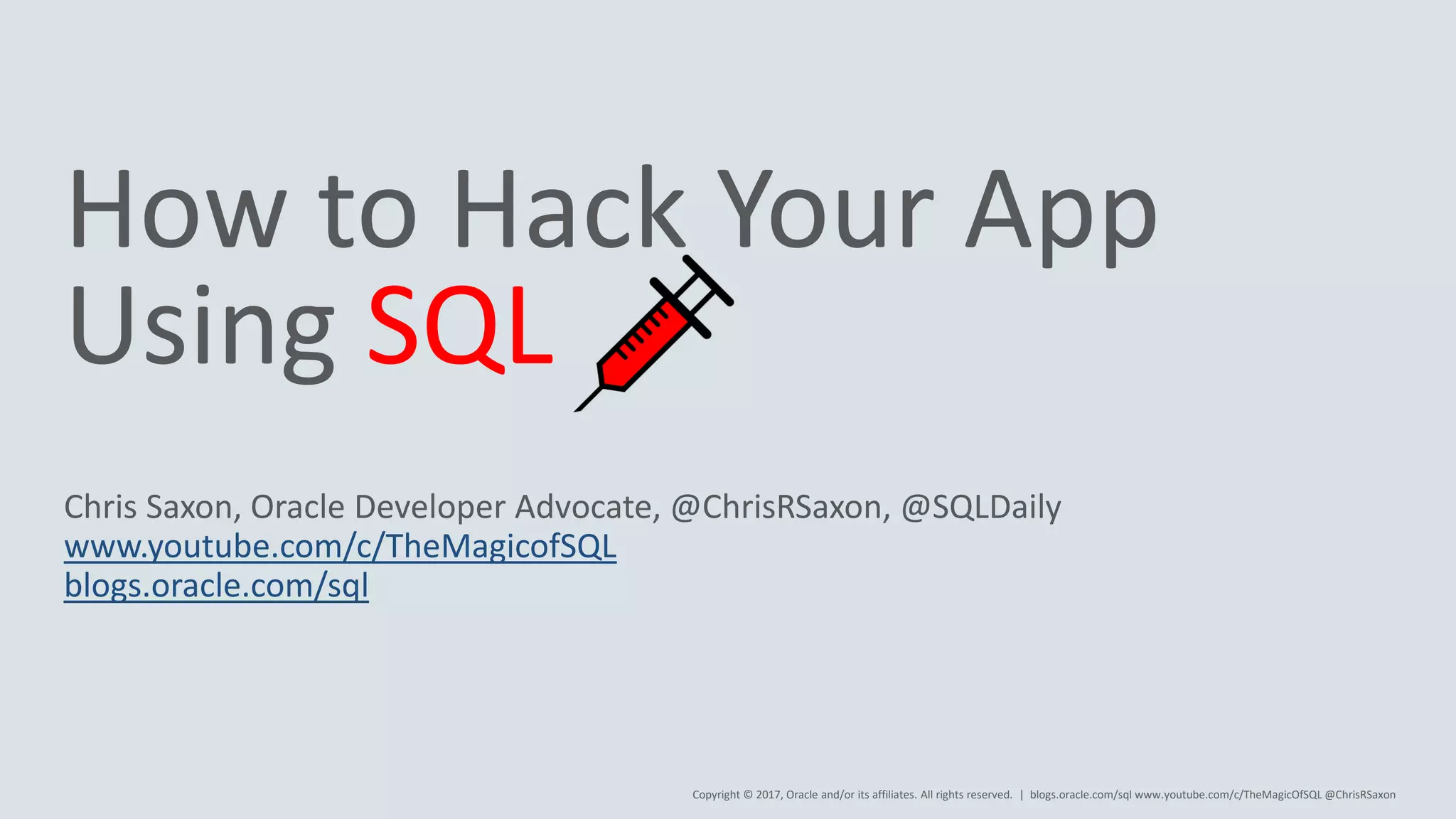 How to Hack Your App Using SQL

Chris Saxon, Oracle Developer Advocate, @ChrisRSaxon, @SQLDaily
www.youtube.com/c/TheMagicofSQL
blogs.oracle.com/sql

Copyright © 2017, Oracle and/or its affiliates. All rights reserved. | blogs.oracle.com/sql www.youtube.com/c/TheMagicOfSQL @ChrisRSaxon